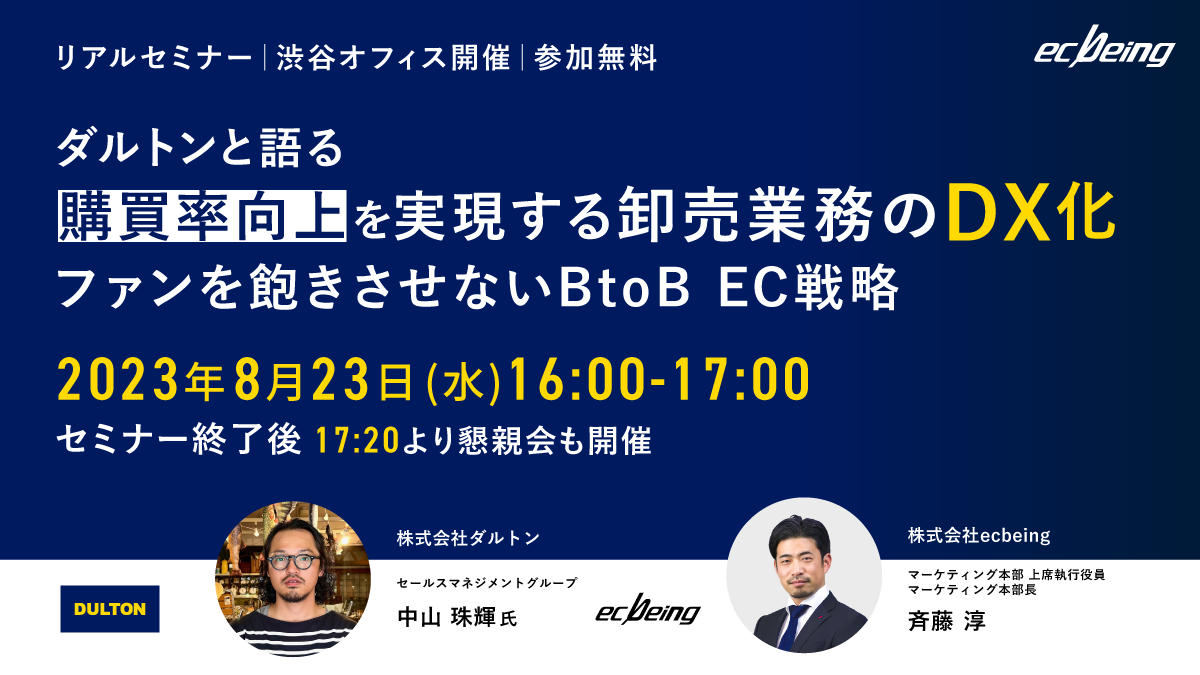 リアルセミナー | 渋谷オフィス開催 | 参加無料

ecbeing

ダルトンと語る
購買率向上を実現する卸売業務のDX化
ファンを飽きさせないBtoB EC戦略

2023年8月23日(水)16:00-17:00
セミナー終了後 17:20より懇親会も開催

DULTON

株式会社ダルトン
セールスマネジメントグループ
中山 珠輝 氏

ecbeing

株式会社ecbeing
マーケティング本部 上席執行役員
マーケティング本部長
斉藤 淳